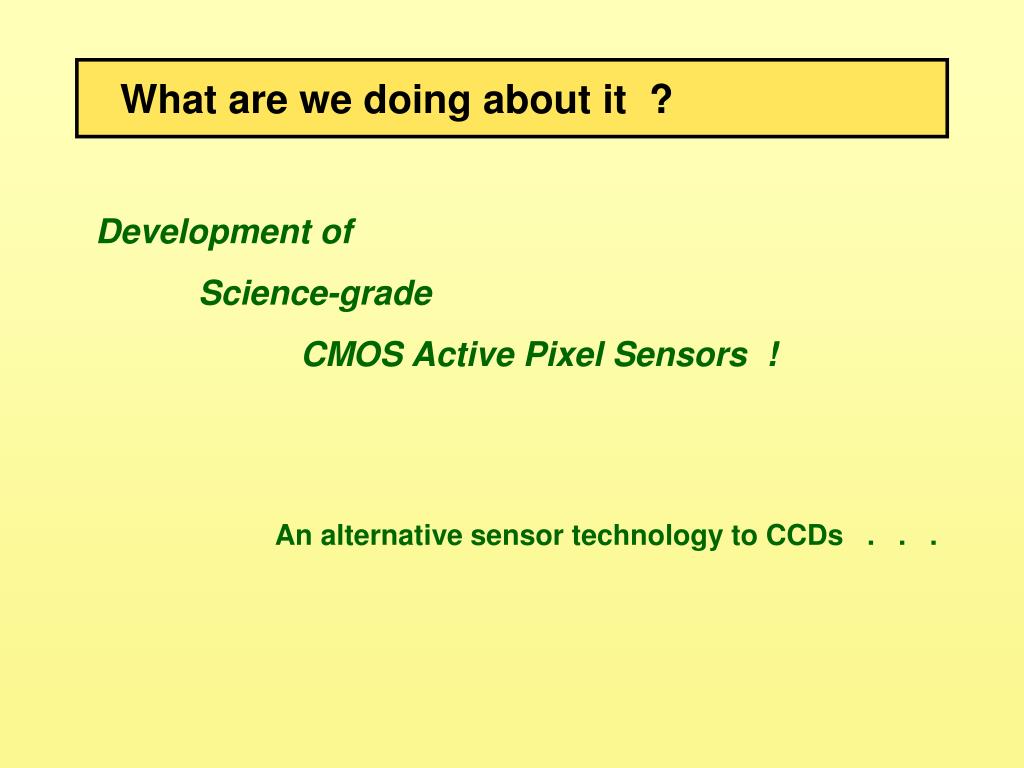 What are we doing about it ?

Development of

Science-grade

CMOS Active Pixel Sensors !

An alternative sensor technology to CCDs . . .